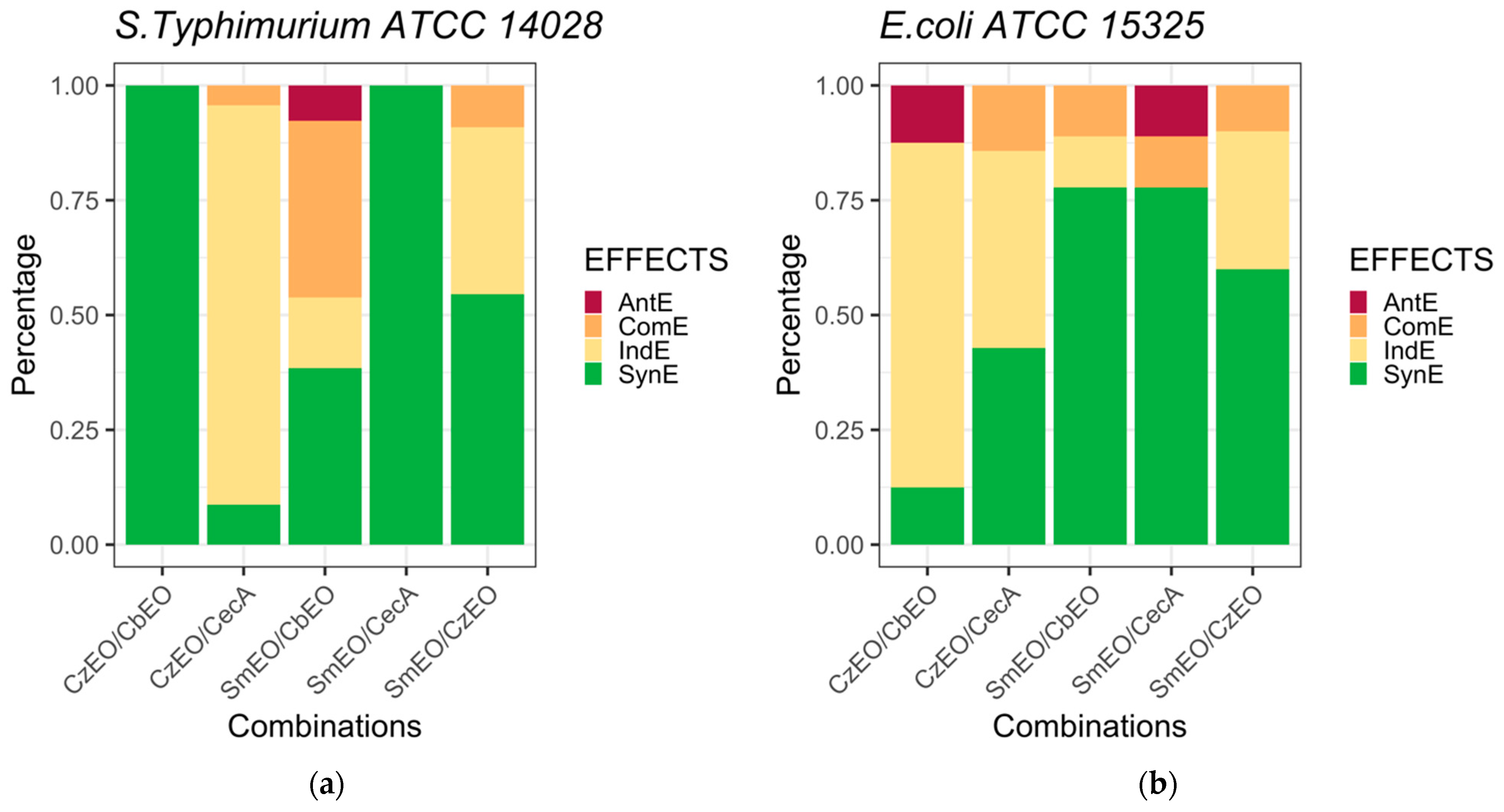 S.Typhimurium ATCC 14028

Percentage

1.00
0.75
0.50
0.25
0.00

CzEO/CbEO CzEO/CecA SmEO/CbEO SmEO/CecA SmEO/CzEO

Combinations

EFFECTS
AntE
ComE
IndE
SynE

(a)

E.coli ATCC 15325

Percentage

1.00
0.75
0.50
0.25
0.00

CzEO/CbEO CzEO/CecA SmEO/CbEO SmEO/CecA SmEO/CzEO

Combinations

EFFECTS
AntE
ComE
IndE
SynE

(b)